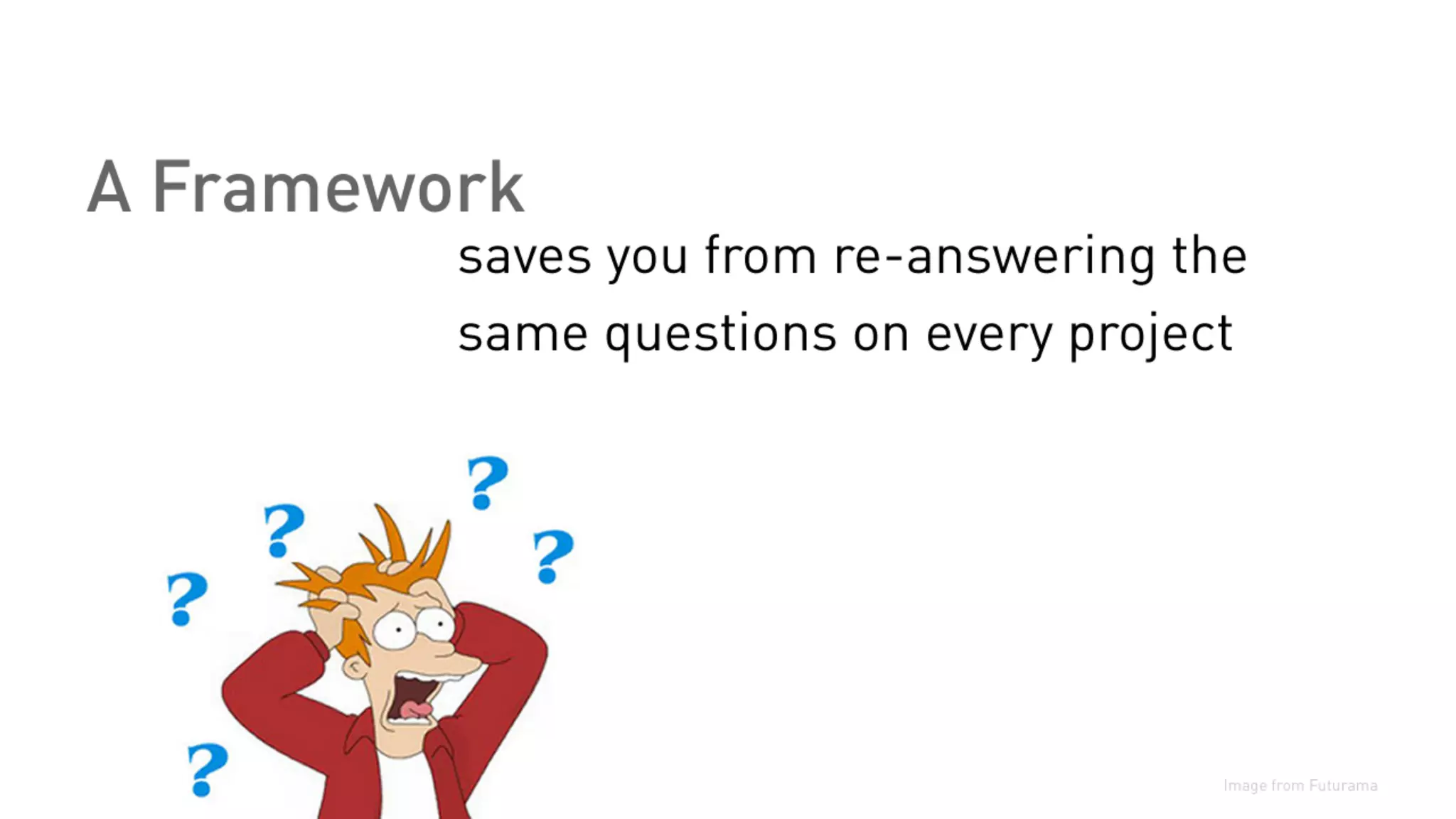 A Framework

saves you from re-answering the same questions on every project

?
?
?
?
?

Image from Futurama